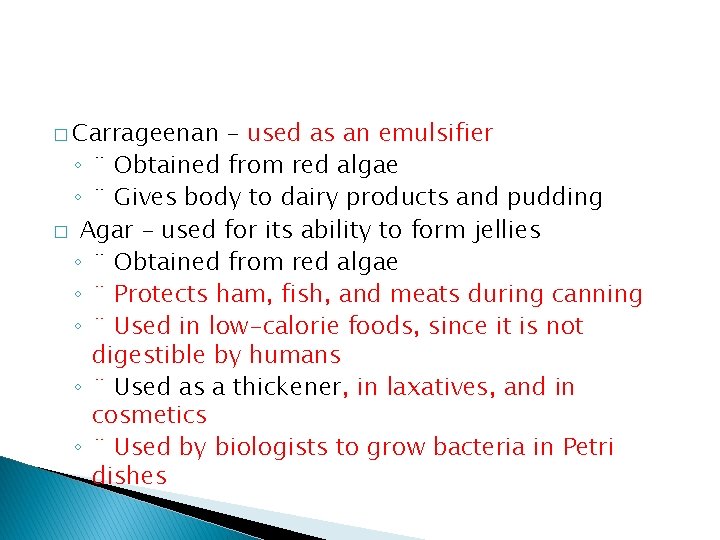 □ Carrageenan – used as an emulsifier
◦ ¨ Obtained from red algae
◦ ¨ Gives body to dairy products and pudding
□ Agar – used for its ability to form jellies
◦ ¨ Obtained from red algae
◦ ¨ Protects ham, fish, and meats during canning
◦ ¨ Used in low-calorie foods, since it is not digestible by humans
◦ ¨ Used as a thickener, in laxatives, and in cosmetics
◦ ¨ Used by biologists to grow bacteria in Petri dishes